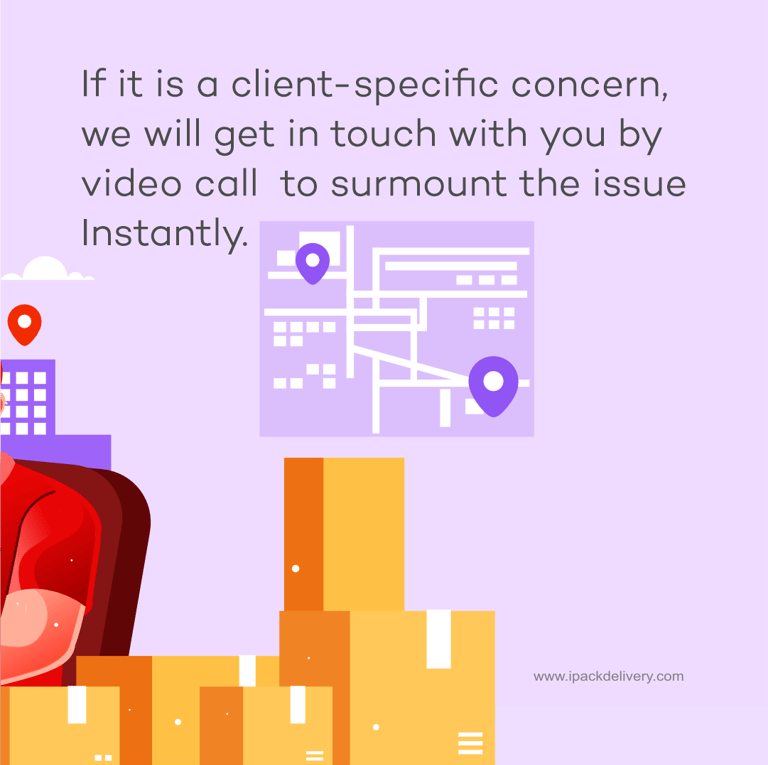 If it is a client-specific concern, we will get in touch with you by video call  to surmount the issue Instantly.

www.ipackdelivery.com